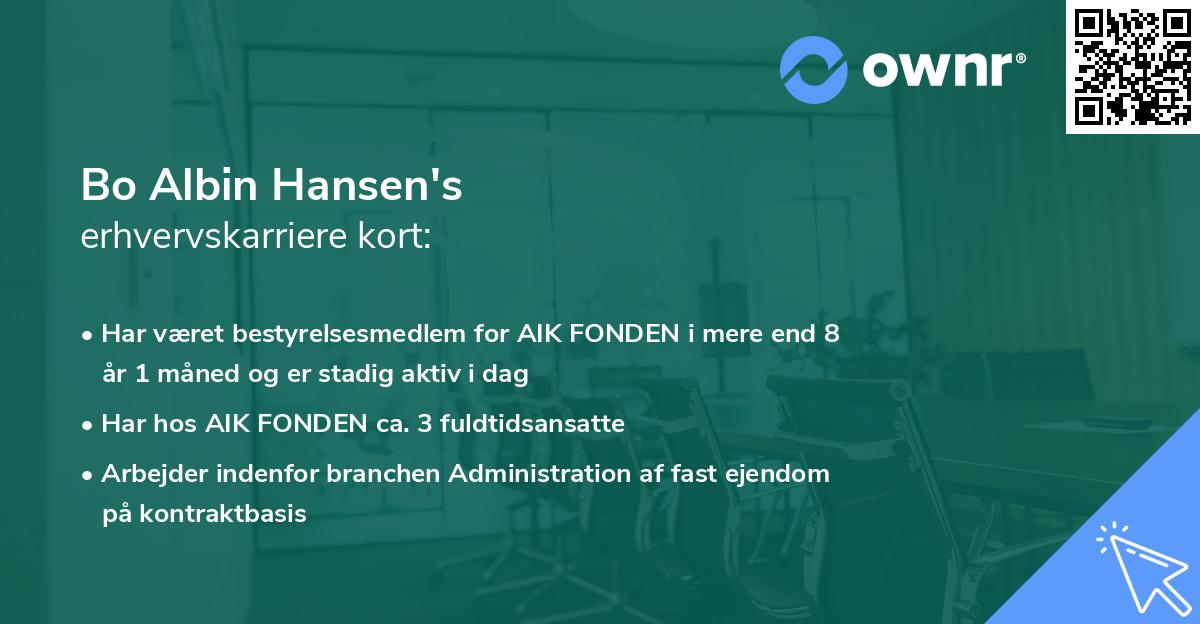 ownr®

Bo Albin Hansen's
erhvervskarriere kort:

• Har været bestyrelsesmedlem for AIK FONDEN i mere end 8 år 1 måned og er stadig aktiv i dag

• Har hos AIK FONDEN ca. 3 fuldtidsansatte

• Arbejder indenfor branchen Administration af fast ejendom på kontraktbasis